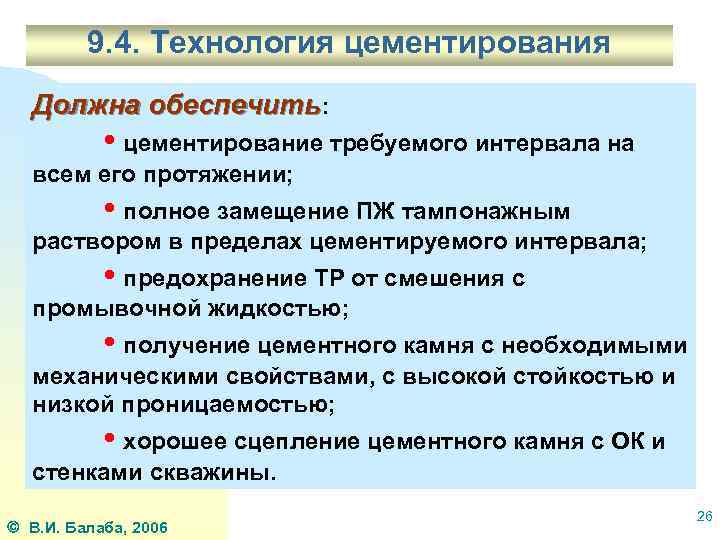 9.4. Технология цементирования

Должна обеспечить:

• цементирование требуемого интервала на всем его протяжении;

• полное замещение ПЖ тампонажным раствором в пределах цементируемого интервала;

• предохранение ТР от смешения с промывочной жидкостью;

• получение цементного камня с необходимыми механическими свойствами, с высокой стойкостью и низкой проницаемостью;

• хорошее сцепление цементного камня с ОК и стенками скважины.

© В.И. Балаба, 2006

26